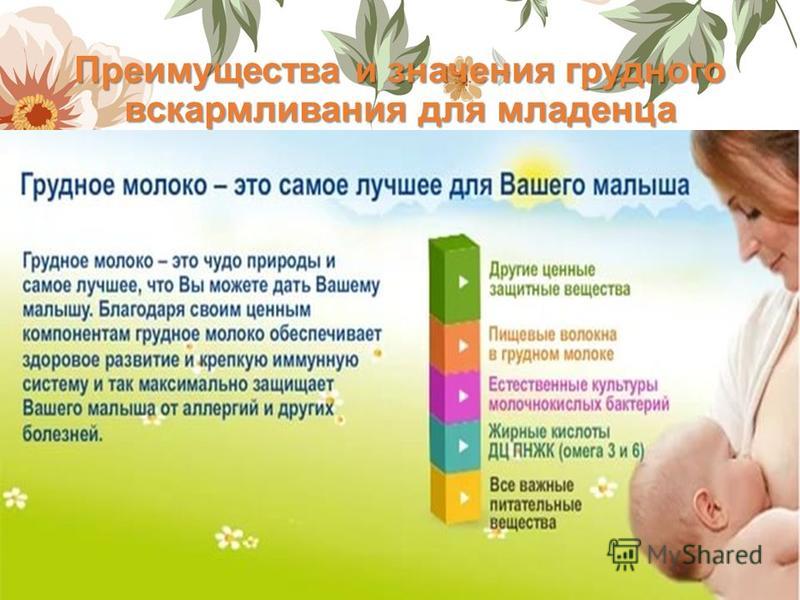 Преимущества и значения грудного вскармливания для младенца

Грудное молоко – это самое лучшее для Вашего малыша

Грудное молоко – это чудо природы и самое лучшее, что Вы можете дать Вашему малышу. Благодаря своим ценным компонентам грудное молоко обеспечивает здоровое развитие и крепкую иммунную систему и так максимально защищает Вашего малыша от аллергий и других болезней.

Другие ценные защитные вещества

Пищевые волокна в грудном молоке

Естественные культуры молочнокислых бактерий

Жирные кислоты ДЦ ПНЖК (омега 3 и 6)

Все важные питательные вещества

MyShared